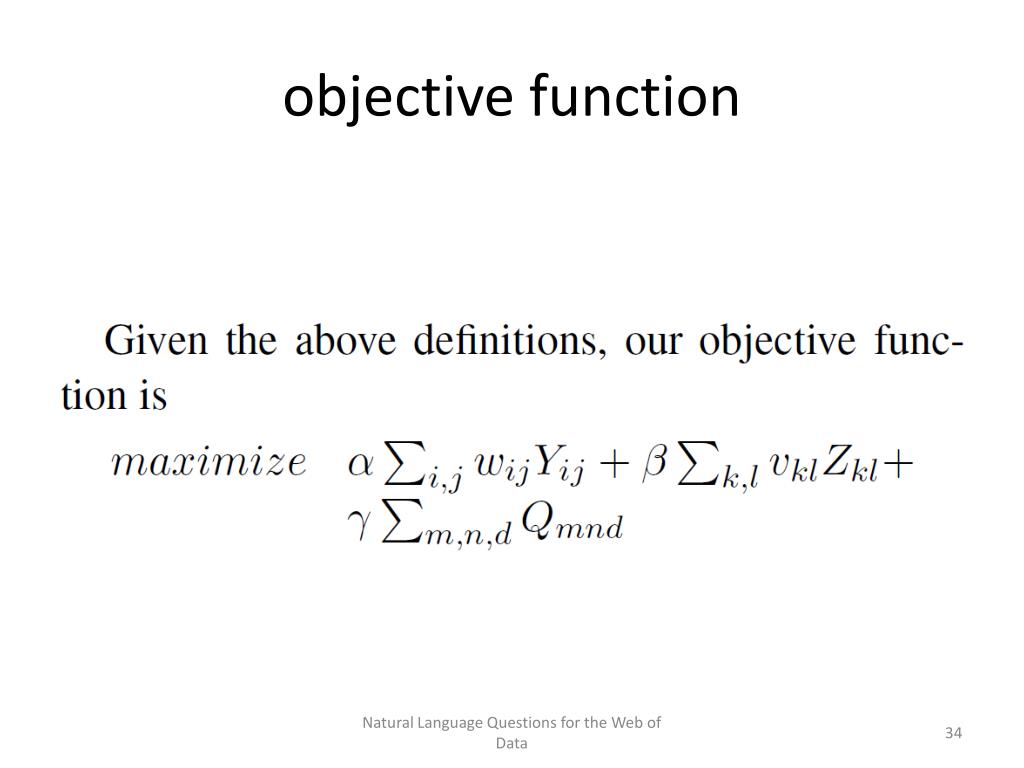 objective function

Given the above definitions, our objective function is

$maximize \quad \alpha \sum_{i,j} w_{ij} Y_{ij} + \beta \sum_{k,l} v_{kl} Z_{kl} + \gamma \sum_{m,n,d} Q_{mnd}$

Natural Language Questions for the Web of Data

34